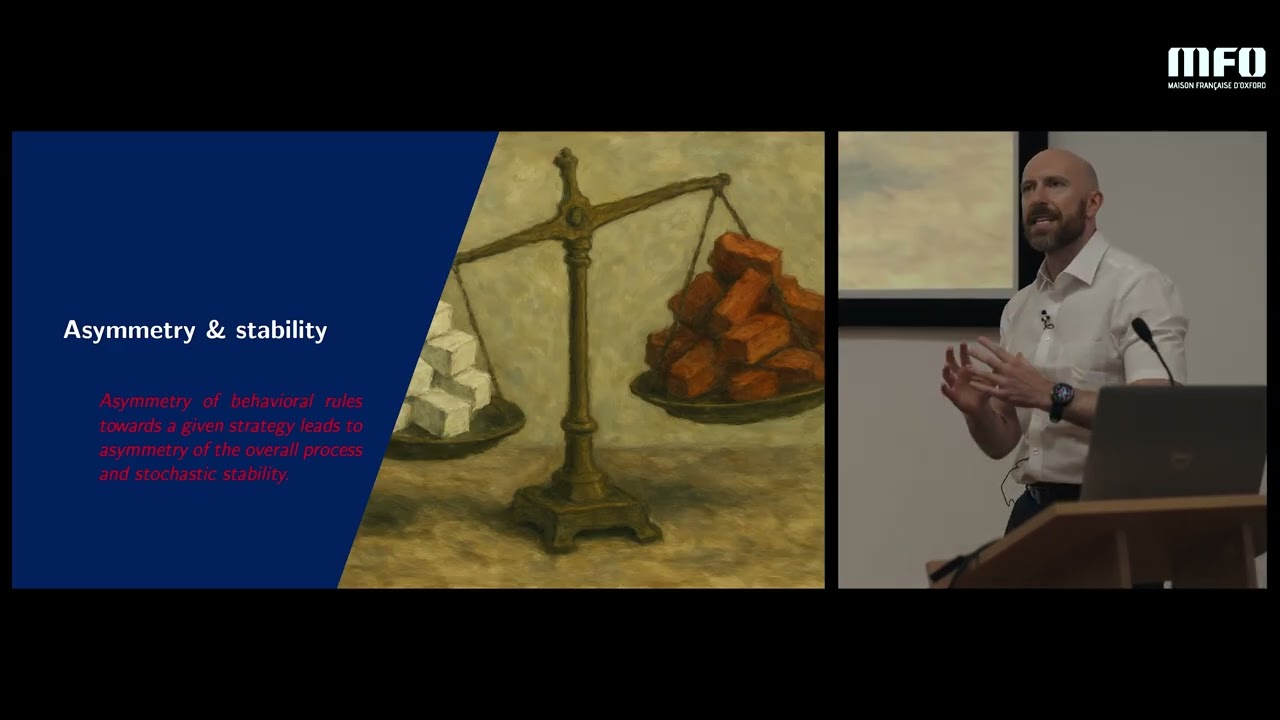 MFO
MAISON FRANÇAISE D'OXFORD

Asymmetry & stability

Asymmetry of behavioral rules towards a given strategy leads to asymmetry of the overall process and stochastic stability.